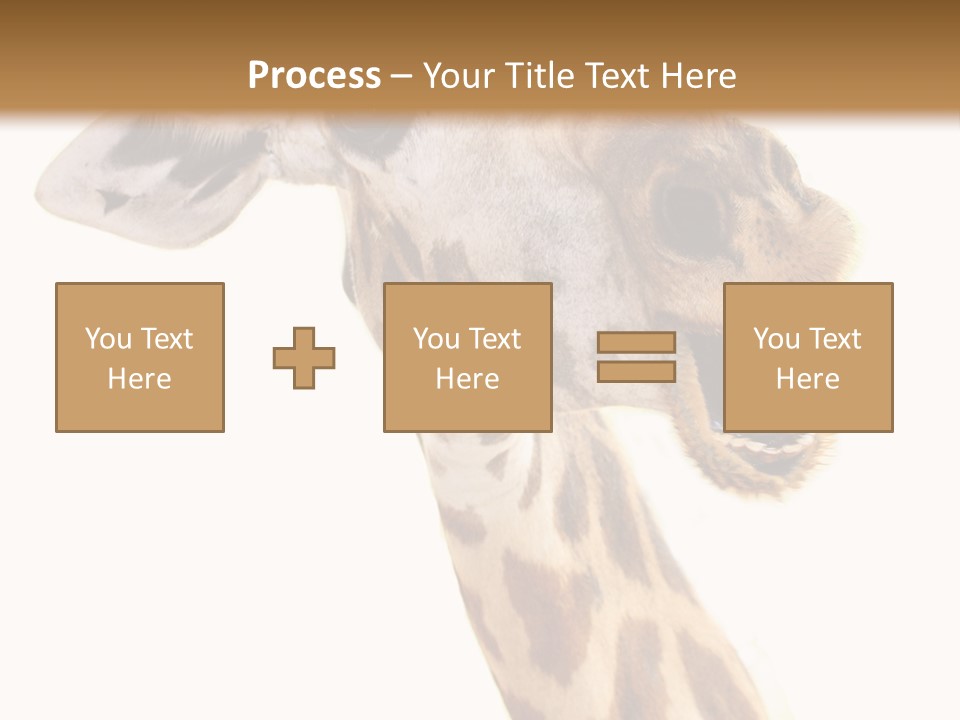 Process – Your Title Text Here

You Text Here

You Text Here

You Text Here